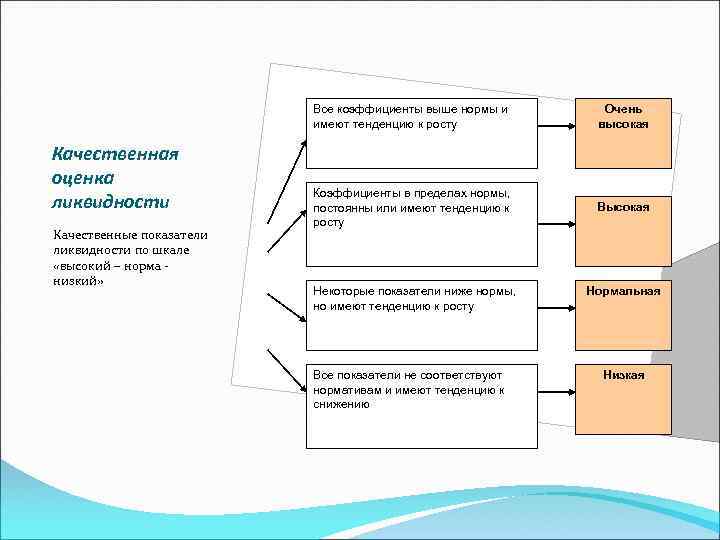 Качественная оценка ликвидности

Качественные показатели ликвидности по шкале «высокий – норма - низкий»

Все коэффициенты выше нормы и имеют тенденцию к росту

Очень высокая

Коэффициенты в пределах нормы, постоянны или имеют тенденцию к росту

Высокая

Некоторые показатели ниже нормы, но имеют тенденцию к росту

Нормальная

Все показатели не соответствуют нормативам и имеют тенденцию к снижению

Низкая